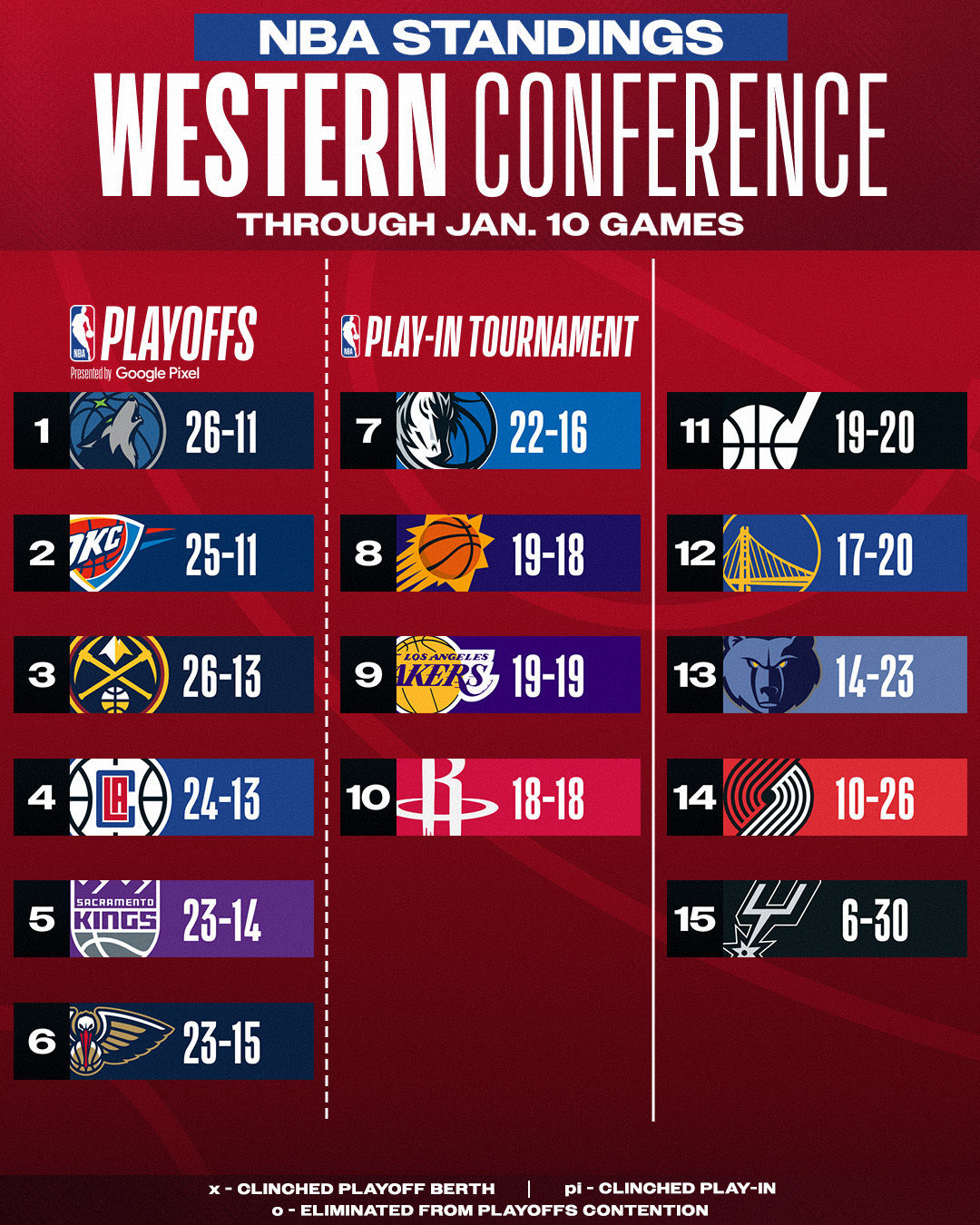 NBA STANDINGS
WESTERN CONFERENCE
THROUGH JAN. 10 GAMES

NBA PLAYOFFS
Presented by Google Pixel

1 26-11
2 OKC 25-11
3 26-13
4 LA 24-13
5 SACRAMENTO KINGS 23-14
6 23-15

NBA PLAY-IN TOURNAMENT

7 22-16
8 19-18
9 LOS ANGELES LAKERS 19-19
10 18-18

11 19-20
12 17-20
13 14-23
14 10-26
15 6-30

x - CLINCHED PLAYOFF BERTH | pi - CLINCHED PLAY-IN
o - ELIMINATED FROM PLAYOFFS CONTENTION